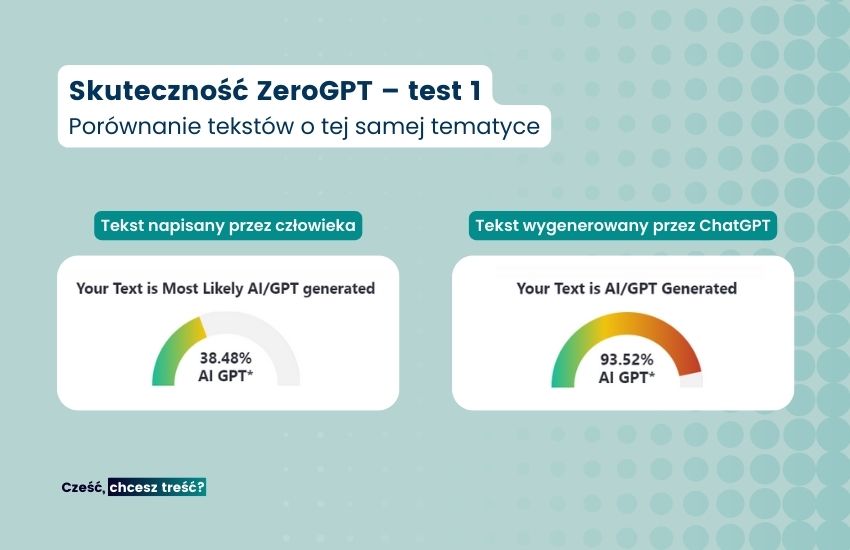 Skuteczność ZeroGPT – test 1
Porównanie tekstów o tej samej tematyce

Tekst napisany przez człowieka

Your Text is Most Likely AI/GPT generated

38.48%
AI GPT*

Tekst wygenerowany przez ChatGPT

Your Text is AI/GPT Generated

93.52%
AI GPT*

Cześć, chcesz treść?